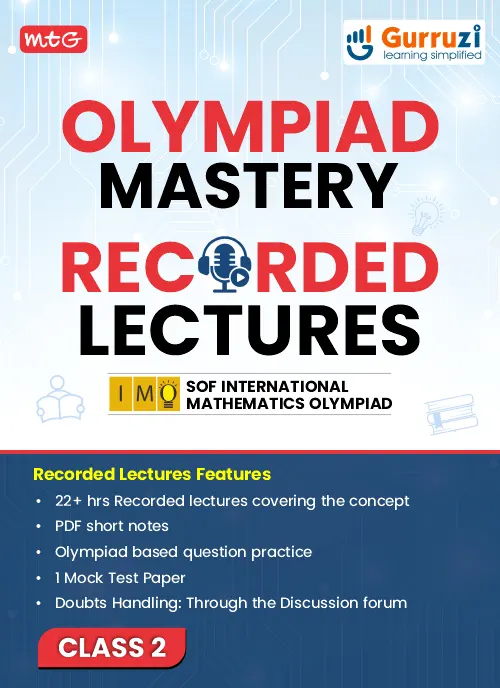 MtG

Gurruzi
learning simplified

OLYMPIAD
MASTERY
RECORDED
LECTURES

IMO SOF INTERNATIONAL MATHEMATICS OLYMPIAD

Recorded Lectures Features
• 22+ hrs Recorded lectures covering the concept
• PDF short notes
• Olympiad based question practice
• 1 Mock Test Paper
• Doubts Handling: Through the Discussion forum

CLASS 2